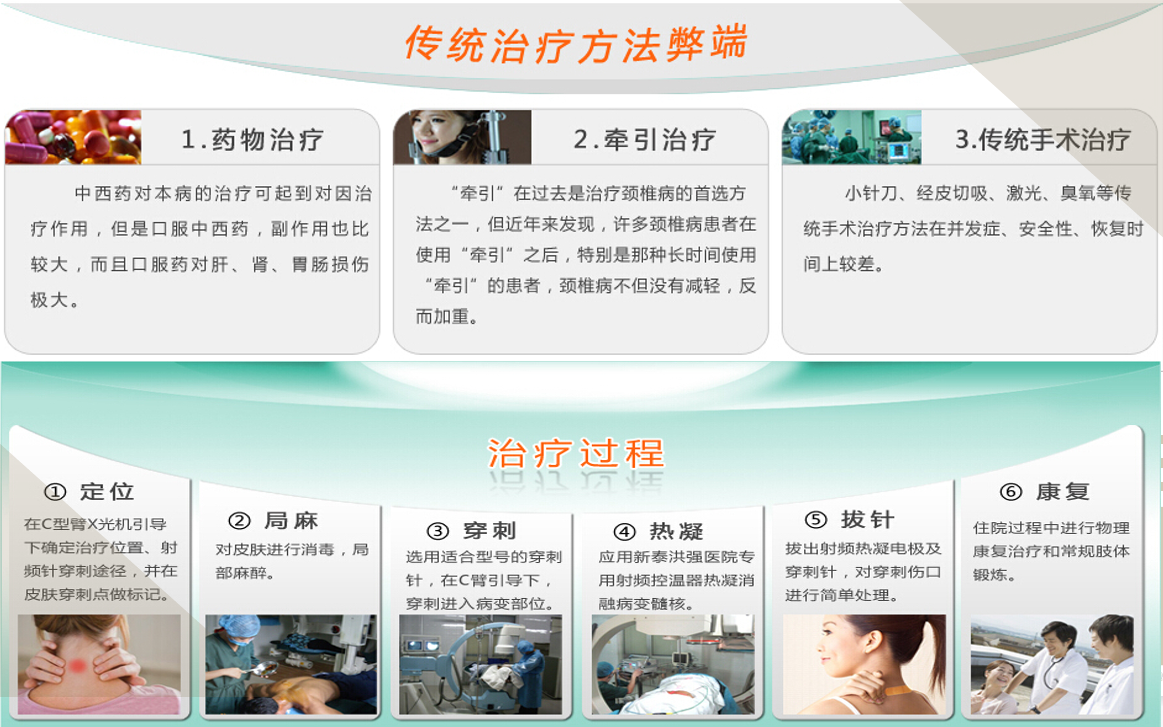 传统治疗方法弊端

1.药物治疗

中西药对本病的治疗可起到对因治疗作用，但是口服中西药，副作用也比较大，而且口服药对肝、肾、胃肠损伤极大。

2.牵引治疗

“牵引”在过去是治疗颈椎病的首选方法之一，但近年来发现，许多颈椎病患者在使用“牵引”之后，特别是那种长时间使用“牵引”的患者，颈椎病不但没有减轻，反而加重。

3.传统手术治疗

小针刀、经皮切吸、激光、臭氧等传统手术治疗方法在并发症、安全性、恢复时间上较差。

治疗过程

① 定位

在C型臂X光机引导下确定治疗位置、射频针穿刺途径，并在皮肤穿刺点做标记。

② 局麻

对皮肤进行消毒，局部麻醉。

③ 穿刺

选用适合型号的穿刺针，在C臂引导下，穿刺进入病变部位。

④ 热凝

应用新泰洪强医院专用射频控温器热凝消融病变髓核。

⑤ 拔针

拔出射频热凝电极及穿刺针，对穿刺伤口进行简单处理。

⑥ 康复

住院过程中进行物理康复治疗和常规肢体锻炼。